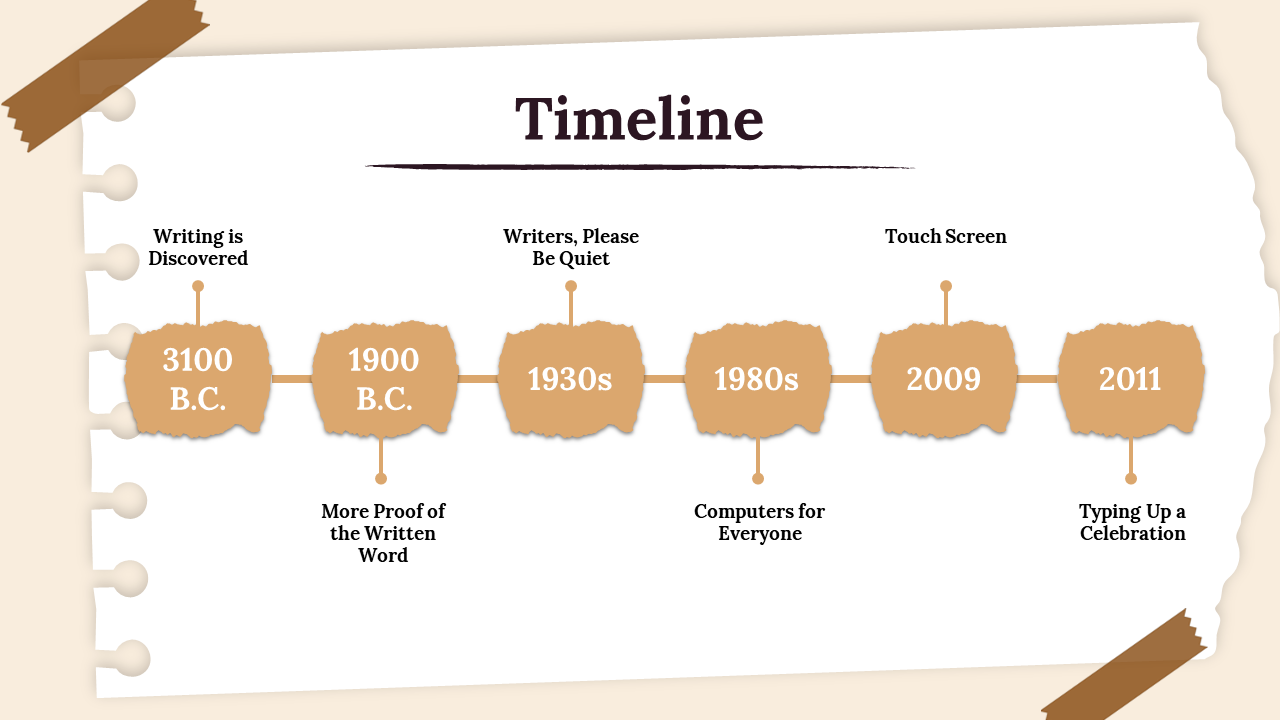 Timeline

Writing is Discovered

3100 B.C.

1900 B.C.

More Proof of the Written Word

Writers, Please Be Quiet

1930s

1980s

Computers for Everyone

Touch Screen

2009

2011

Typing Up a Celebration